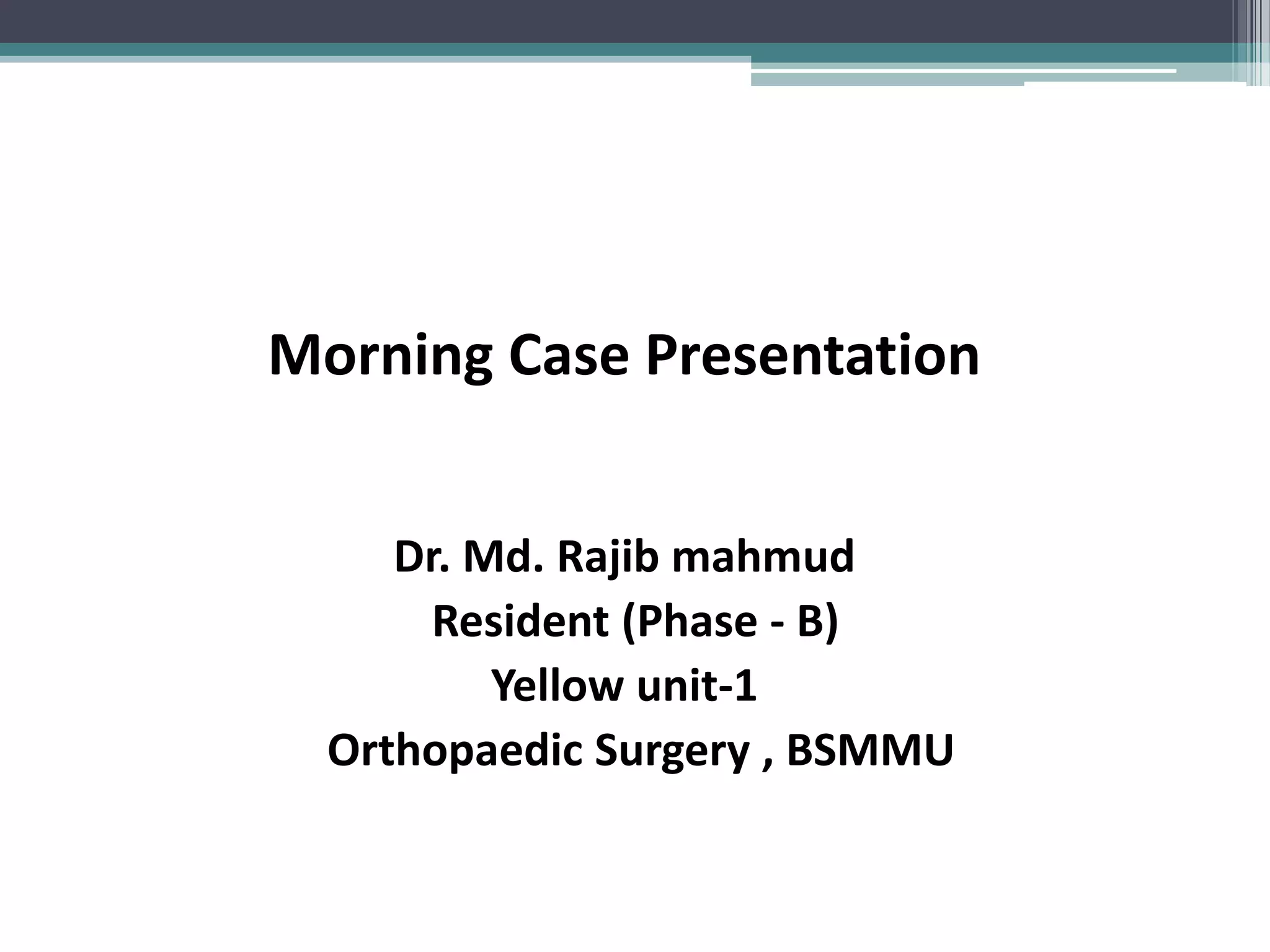 Morning Case Presentation

Dr. Md. Rajib mahmud
Resident (Phase - B)
Yellow unit-1
Orthopaedic Surgery , BSMMU